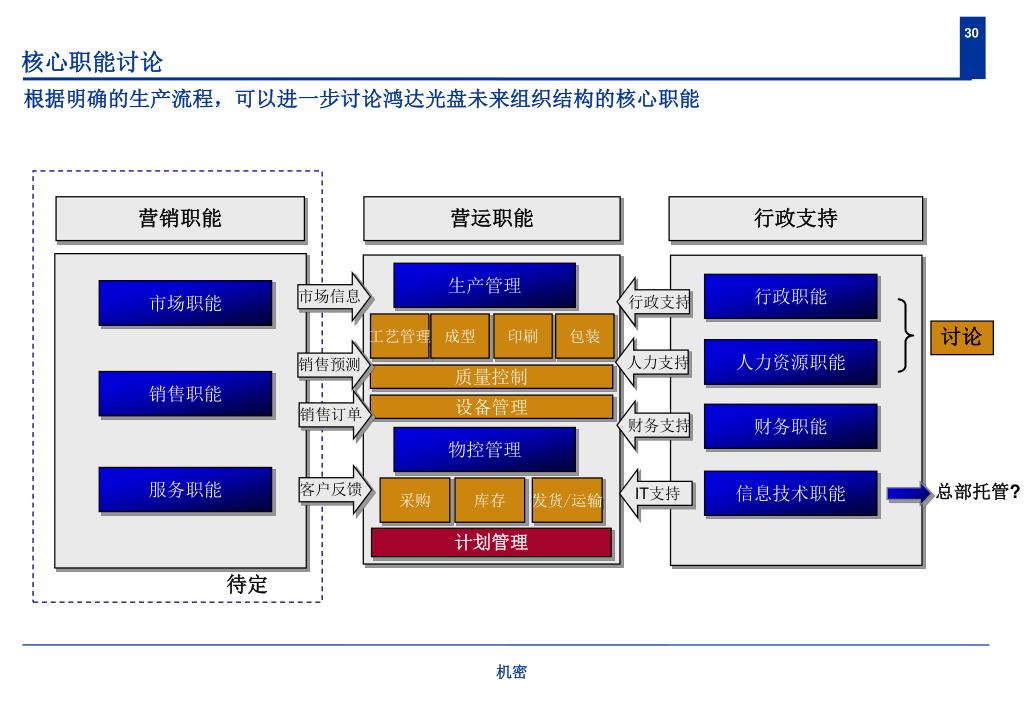 30

核心职能讨论

根据明确的生产流程，可以进一步讨论鸿达光盘未来组织结构的核心职能

营销职能

市场职能

销售职能

服务职能

待定

市场信息

销售预测

销售订单

客户反馈

营运职能

生产管理

工艺管理

成型

印刷

包装

质量控制

设备管理

物控管理

采购

库存

发货/运输

计划管理

行政支持

人力支持

财务支持

IT支持

行政支持

行政职能

人力资源职能

财务职能

信息技术职能

讨论

总部托管？

机密